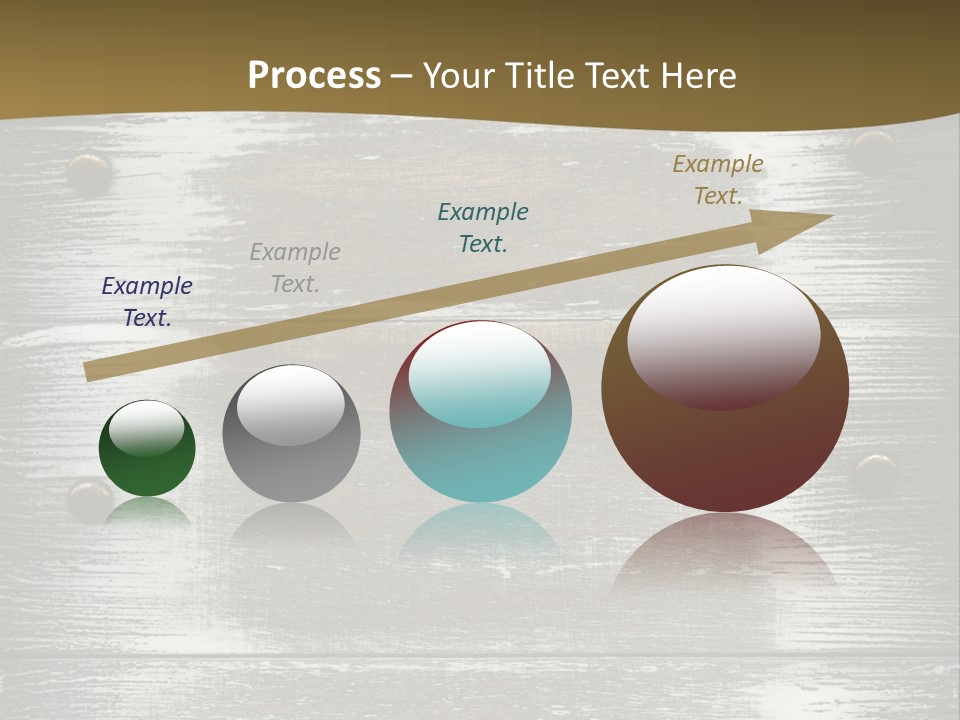 Process – Your Title Text Here

Example Text.

Example Text.

Example Text.

Example Text.